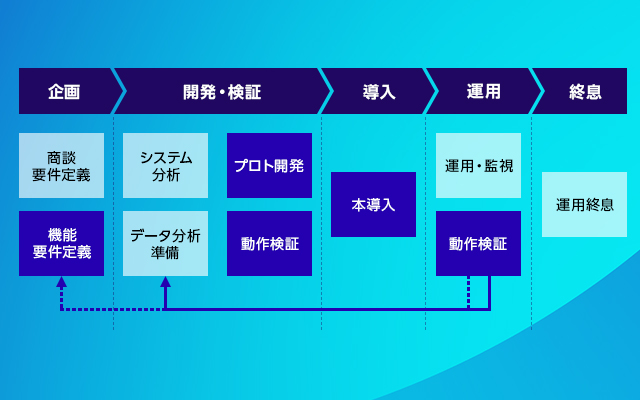 企画

開発・検証

導入

運用

終息

商談
要件定義

機能
要件定義

システム
分析

データ分析
準備

プロト開発

動作検証

本導入

運用・監視

動作検証

運用終息